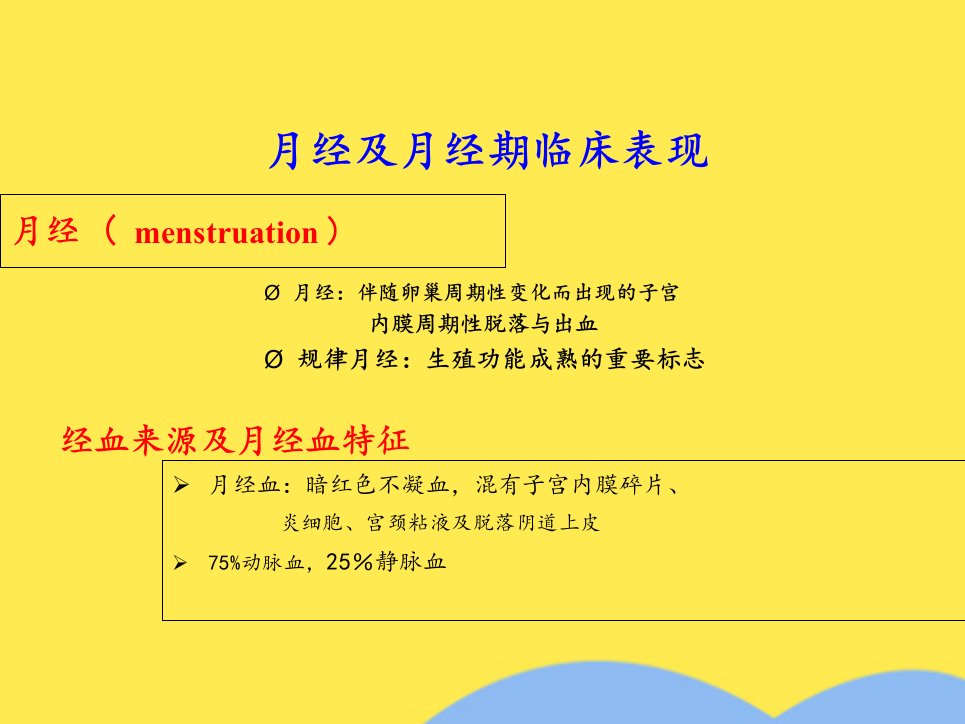 月经及月经期临床表现

月经（ menstruation）

Ø 月经：伴随卵巢周期性变化而出现的子宫内膜周期性脱落与出血

Ø 规律月经：生殖功能成熟的重要标志

经血来源及月经血特征

➢ 月经血：暗红色不凝血，混有子宫内膜碎片、炎细胞、宫颈粘液及脱落阴道上皮

➢ 75%动脉血，25%静脉血